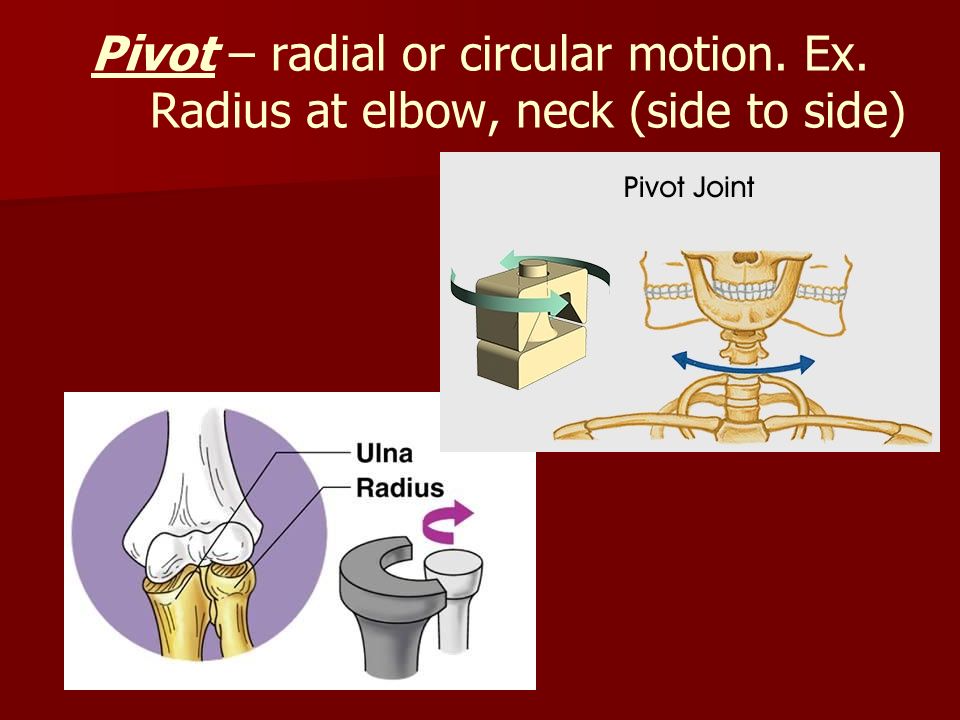 Pivot – radial or circular motion. Ex. Radius at elbow, neck (side to side)

Pivot Joint

Ulna
Radius